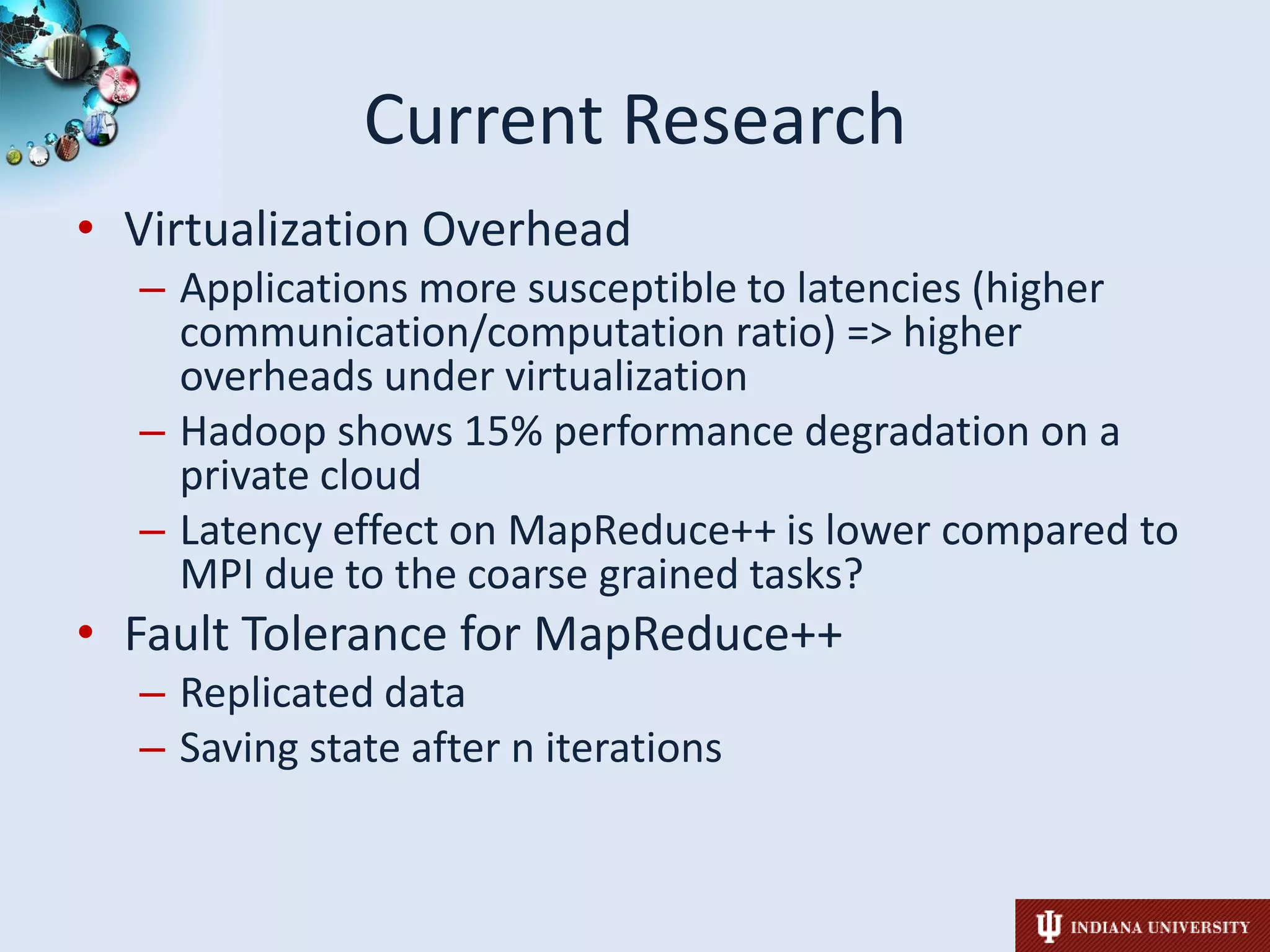 Current Research

• Virtualization Overhead
– Applications more susceptible to latencies (higher communication/computation ratio) => higher overheads under virtualization
– Hadoop shows 15% performance degradation on a private cloud
– Latency effect on MapReduce++ is lower compared to MPI due to the coarse grained tasks?

• Fault Tolerance for MapReduce++
– Replicated data
– Saving state after n iterations

INDIANA UNIVERSITY